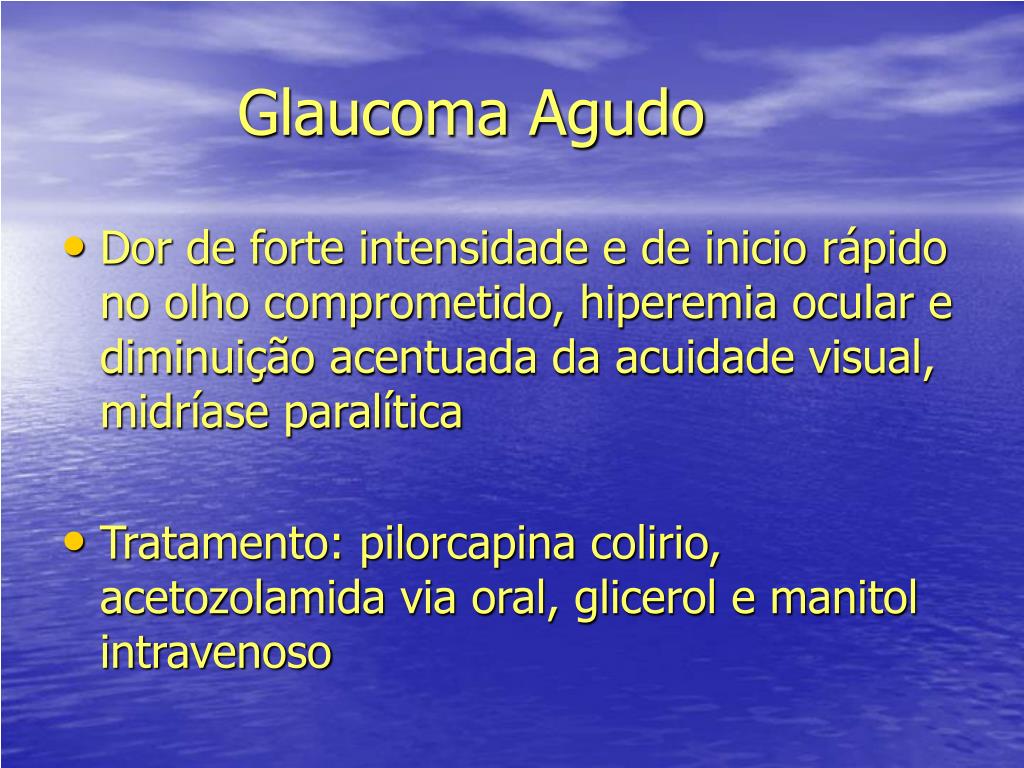 Glaucoma Agudo

• Dor de forte intensidade e de inicio rápido no olho comprometido, hiperemia ocular e diminuição acentuada da acuidade visual, midríase paralítica

• Tratamento: pilorcapina colirio, acetozolamida via oral, glicerol e manitol intravenoso